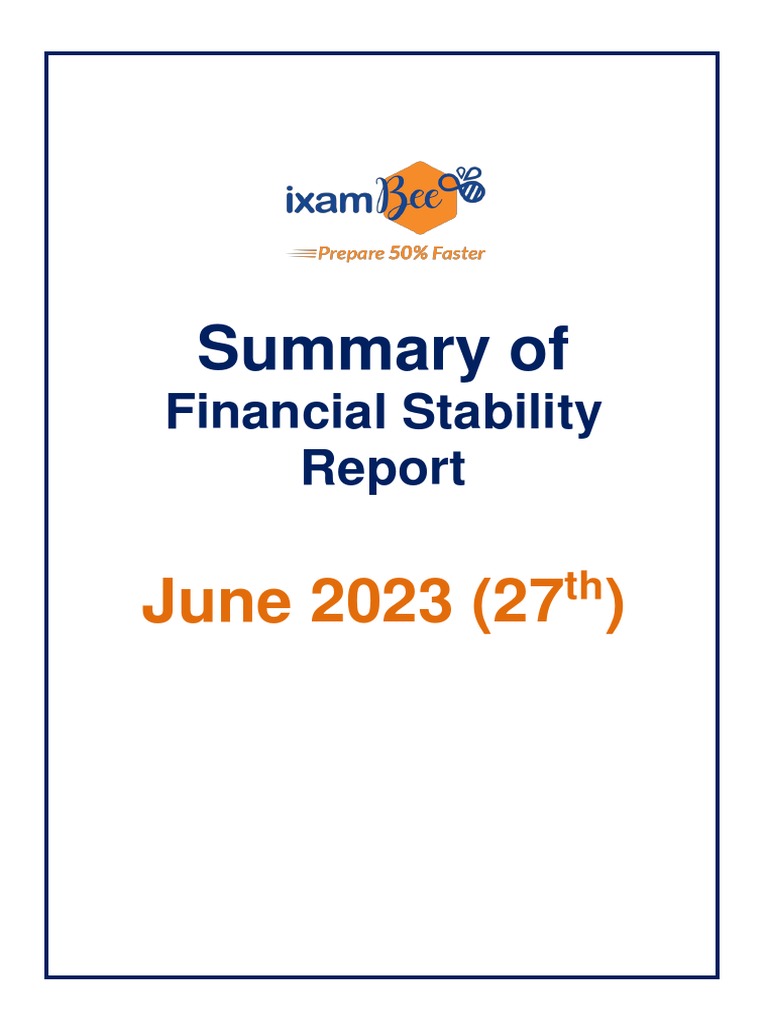 ixamBee

Prepare 50% Faster

Summary of
Financial Stability Report

June 2023 (27$^{th}$)